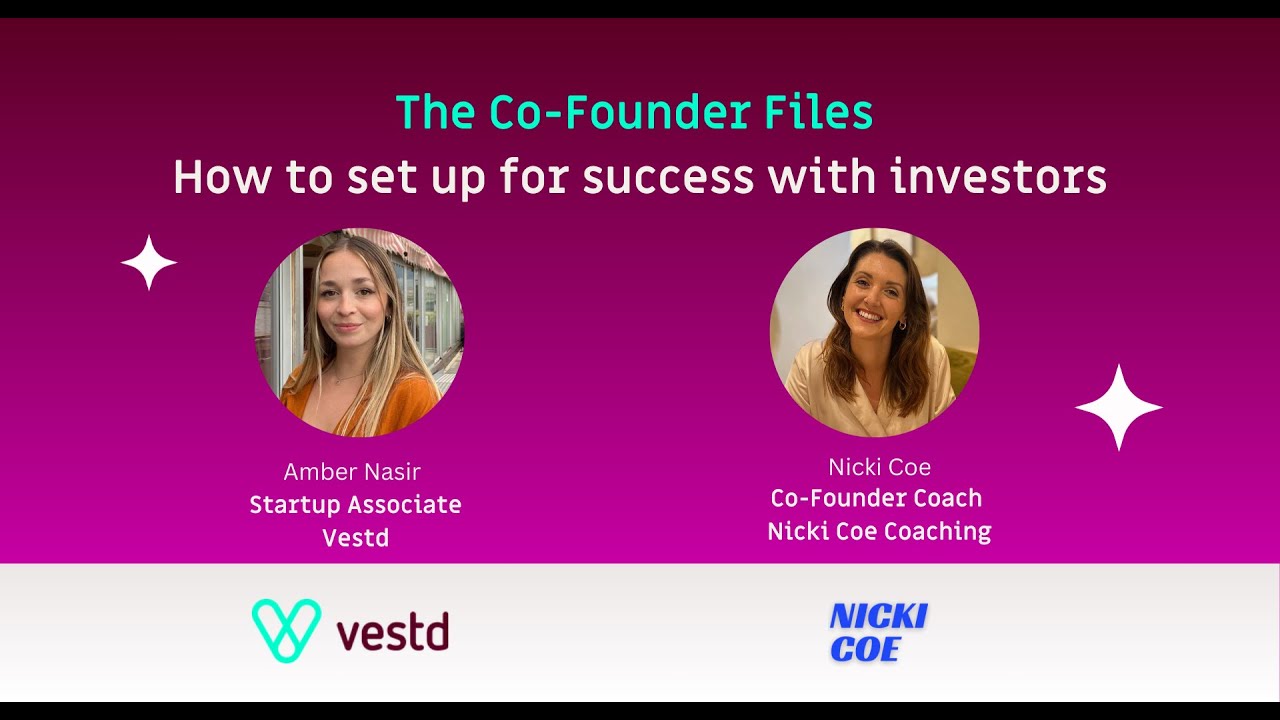 The Co-Founder Files
How to set up for success with investors

Amber Nasir
Startup Associate
Vestd

Nicki Coe
Co-Founder Coach
Nicki Coe Coaching

vestd

NICKI
COE